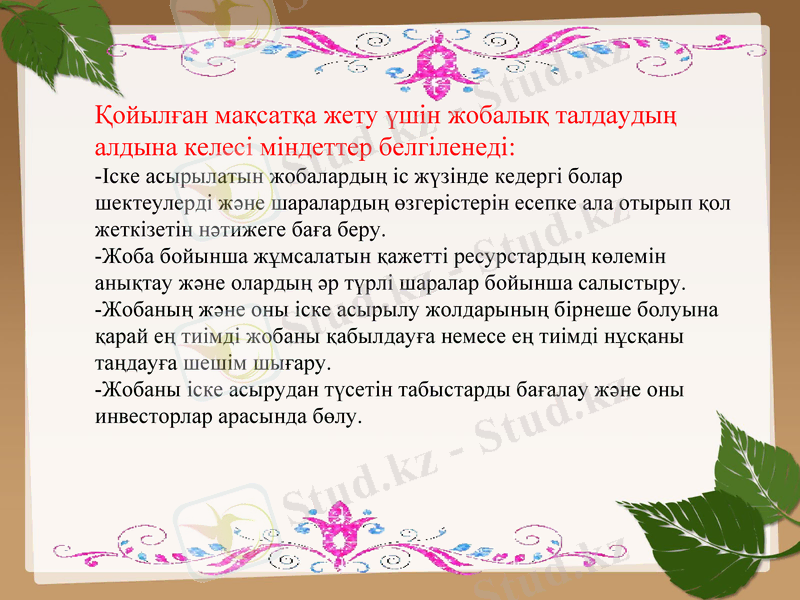 Қойылған мақсатқа жету үшін жобалық талдаудың алдына келесі міндеттер белгіленеді:
-Іске асырылатын жобалардың іс жүзінде кедергі болар шектеулерді және шаралардың өзгерістерін есепке ала отырып қол жеткізетін нәтижеге баға беру.
-Жоба бойынша жұмсалатын қажетті ресурстардың көлемін анықтау және олардың әр түрлі шаралар бойынша салыстыру.
-Жобаның және оны іске асырылу жолдарының бірнеше болуына қарай ең тиімді жобаны қабылдауға немесе ең тиімді нұсқаны таңдауға шешім шығару.
-Жобаны іске асырудан түсетін табыстарды бағалау және оны инвесторлар арасында бөлу.

Stud.kz - Stud.kz